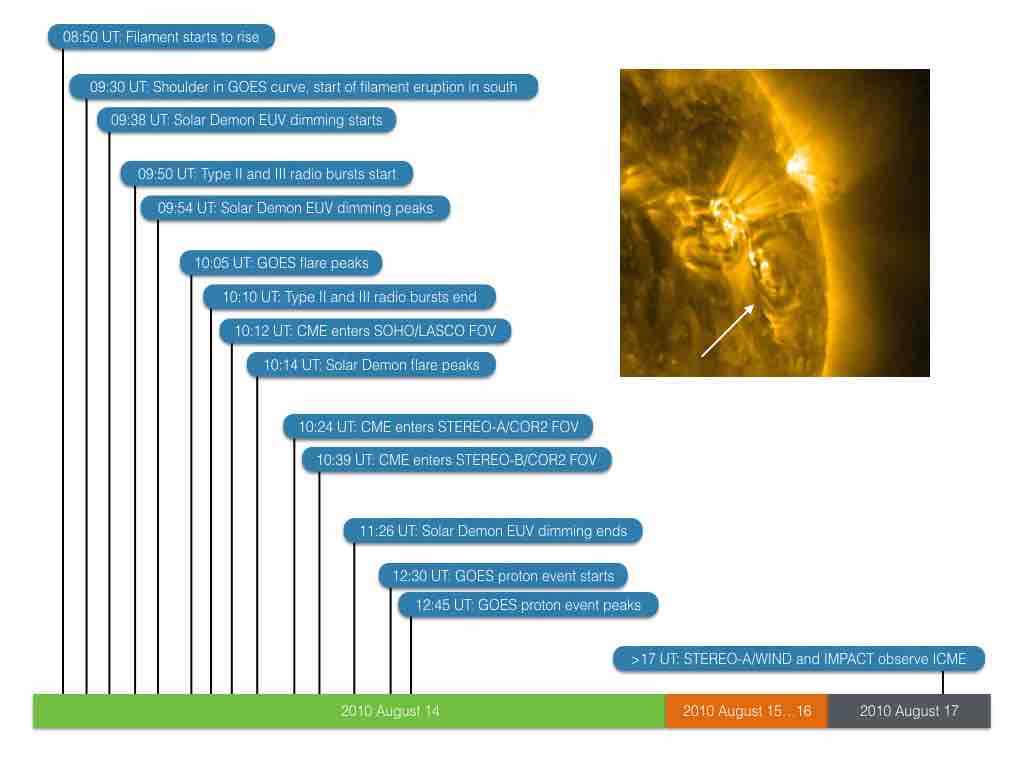 08:50 UT: Filament starts to rise

09:30 UT: Shoulder in GOES curve, start of filament eruption in south

09:38 UT: Solar Demon EUV dimming starts

09:50 UT: Type II and III radio bursts start

09:54 UT: Solar Demon EUV dimming peaks

10:05 UT: GOES flare peaks

10:10 UT: Type II and III radio bursts end

10:12 UT: CME enters SOHO/LASCO FOV

10:14 UT: Solar Demon flare peaks

10:24 UT: CME enters STEREO-A/COR2 FOV

10:39 UT: CME enters STEREO-B/COR2 FOV

11:26 UT: Solar Demon EUV dimming ends

12:30 UT: GOES proton event starts

12:45 UT: GOES proton event peaks

>17 UT: STEREO-A/WIND and IMPACT observe ICME

2010 August 14

2010 August 15…16

2010 August 17